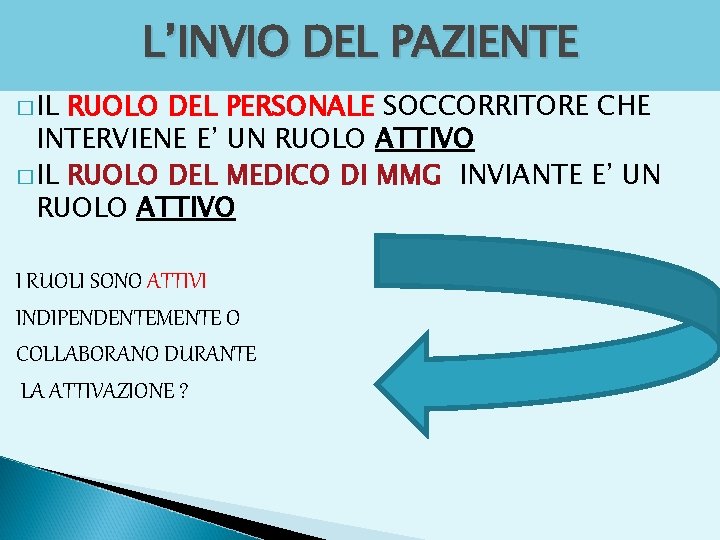 L'INVIO DEL PAZIENTE

□ IL RUOLO DEL PERSONALE SOCCORRITORE CHE INTERVIENE E' UN RUOLO ATTIVO

□ IL RUOLO DEL MEDICO DI MMG INVIANTE E' UN RUOLO ATTIVO

I RUOLI SONO ATTIVI INDIPENDENTEMENTE O COLLABORANO DURANTE LA ATTIVAZIONE ?